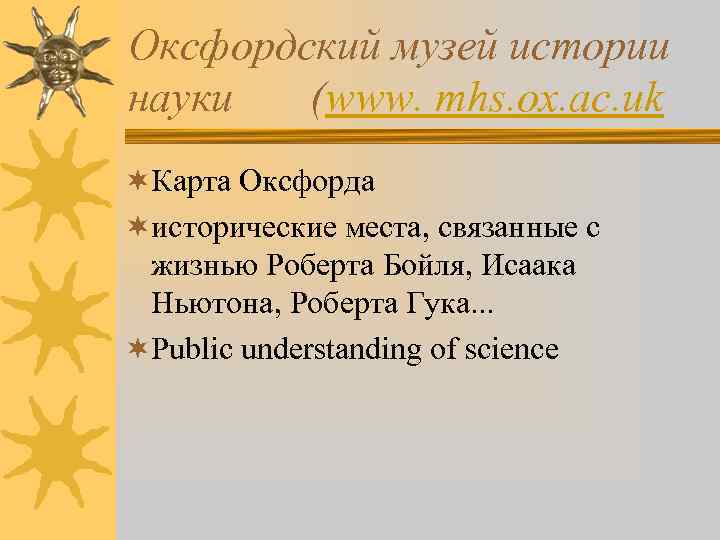 Оксфордский музей истории науки (www. mhs.ox.ac.uk

Карта Оксфорда

исторические места, связанные с жизнью Роберта Бойля, Исаака Ньютона, Роберта Гука...

Public understanding of science